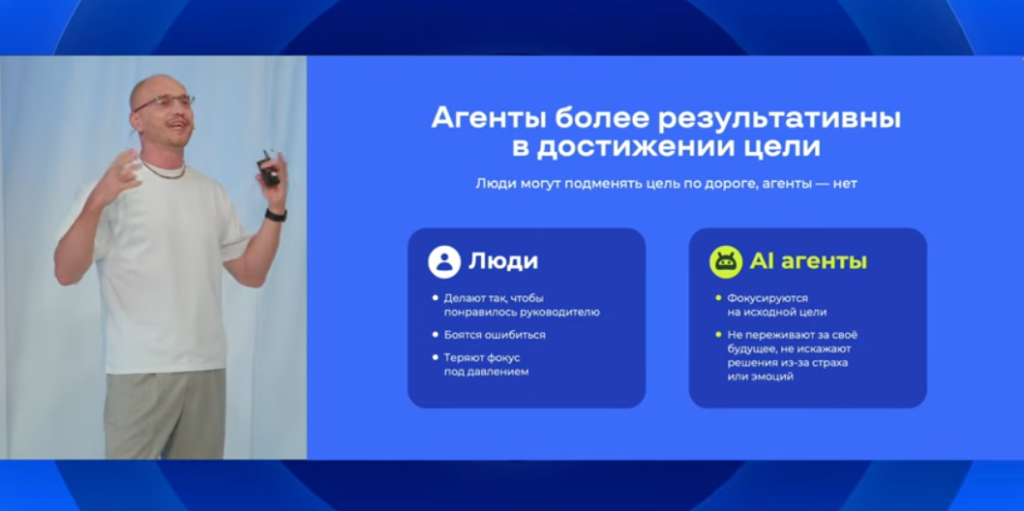 Агенты более результативны в достижении цели

Люди могут подменять цель по дороге, агенты — нет

Люди

- Делают так, чтобы понравилось руководителю
- Боятся ошибиться
- Теряют фокус под давлением

AI агенты

- Фокусируются на исходной цели
- Не переживают за своё будущее, не искажают решения из-за страха или эмоций